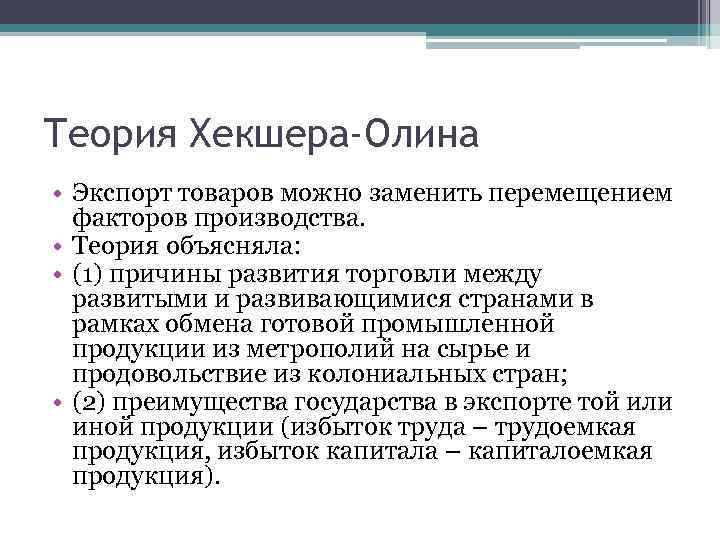 Теория Хекшера-Олина

• Экспорт товаров можно заменить перемещением факторов производства.
• Теория объясняла:
• (1) причины развития торговли между развитыми и развивающимися странами в рамках обмена готовой промышленной продукции из метрополий на сырье и продовольствие из колониальных стран;
• (2) преимущества государства в экспорте той или иной продукции (избыток труда – трудоемкая продукция, избыток капитала – капиталоемкая продукция).